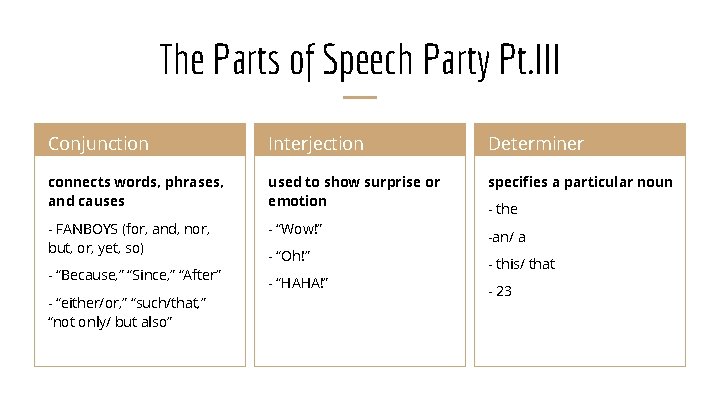 The Parts of Speech Party Pt.III

Conjunction

connects words, phrases, and causes

- FANBOYS (for, and, nor, but, or, yet, so)

- “Because,” “Since,” “After”

- “either/or,” “such/that,” “not only/ but also”

Interjection

used to show surprise or emotion

- “Wow!”

- “Oh!”

- “HAHA!”

Determiner

specifies a particular noun

- the

-an/ a

- this/ that

- 23